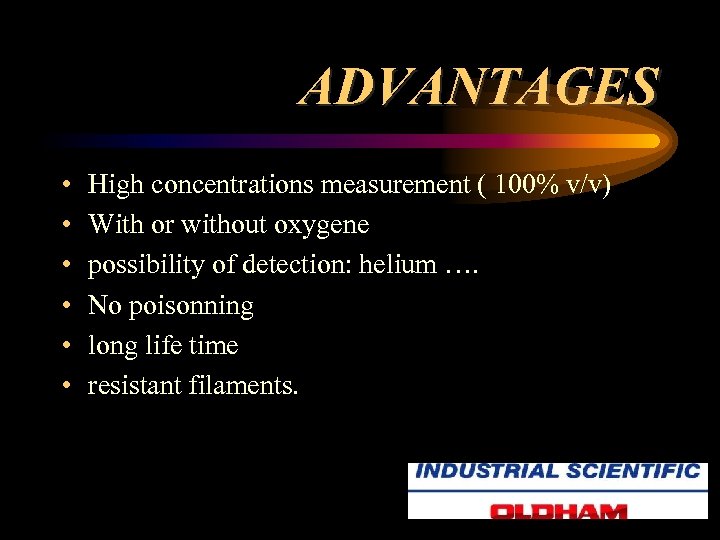 ADVANTAGES

• High concentrations measurement ( 100% v/v)
• With or without oxygene
• possibility of detection: helium ….
• No poisonning
• long life time
• resistant filaments.

INDUSTRIAL SCIENTIFIC
OLDHAM